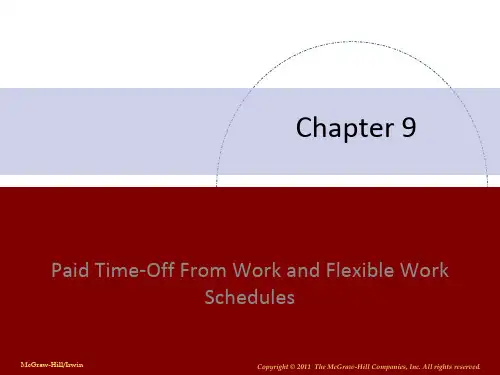 Chapter 9

Paid Time-Off From Work and Flexible Work Schedules

McGraw-Hill/Irwin

Copyright © 2011 The McGraw-Hill Companies, Inc. All rights reserved.